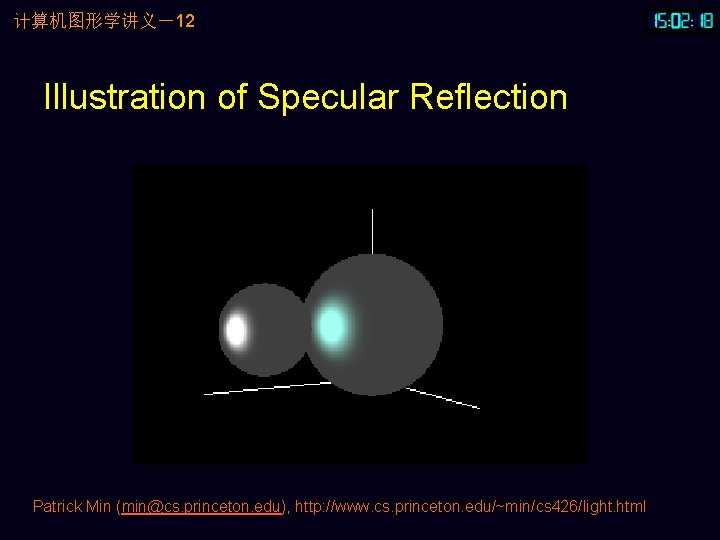 计算机图形学讲义－12

15:02:18

Illustration of Specular Reflection

Patrick Min (min@cs.princeton.edu), http://www.cs.princeton.edu/~min/cs426/light.html